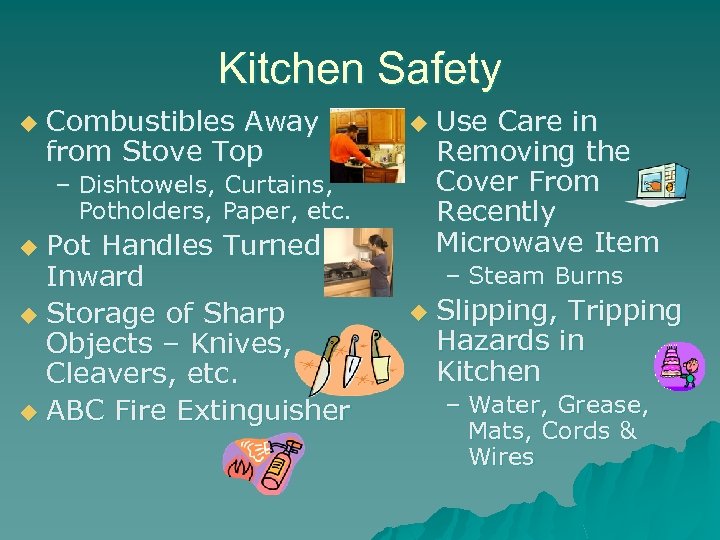 Kitchen Safety

◆ Combustibles Away from Stove Top
– Dishtowels, Curtains, Potholders, Paper, etc.

◆ Pot Handles Turned Inward

◆ Storage of Sharp Objects – Knives, Cleavers, etc.

◆ ABC Fire Extinguisher

◆ Use Care in Removing the Cover From Recently Microwave Item
– Steam Burns

◆ Slipping, Tripping Hazards in Kitchen
– Water, Grease, Mats, Cords & Wires